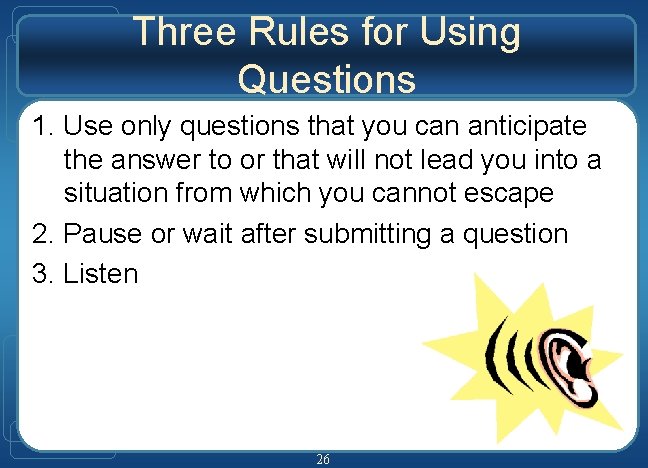 Three Rules for Using Questions

1. Use only questions that you can anticipate the answer to or that will not lead you into a situation from which you cannot escape
2. Pause or wait after submitting a question
3. Listen

26